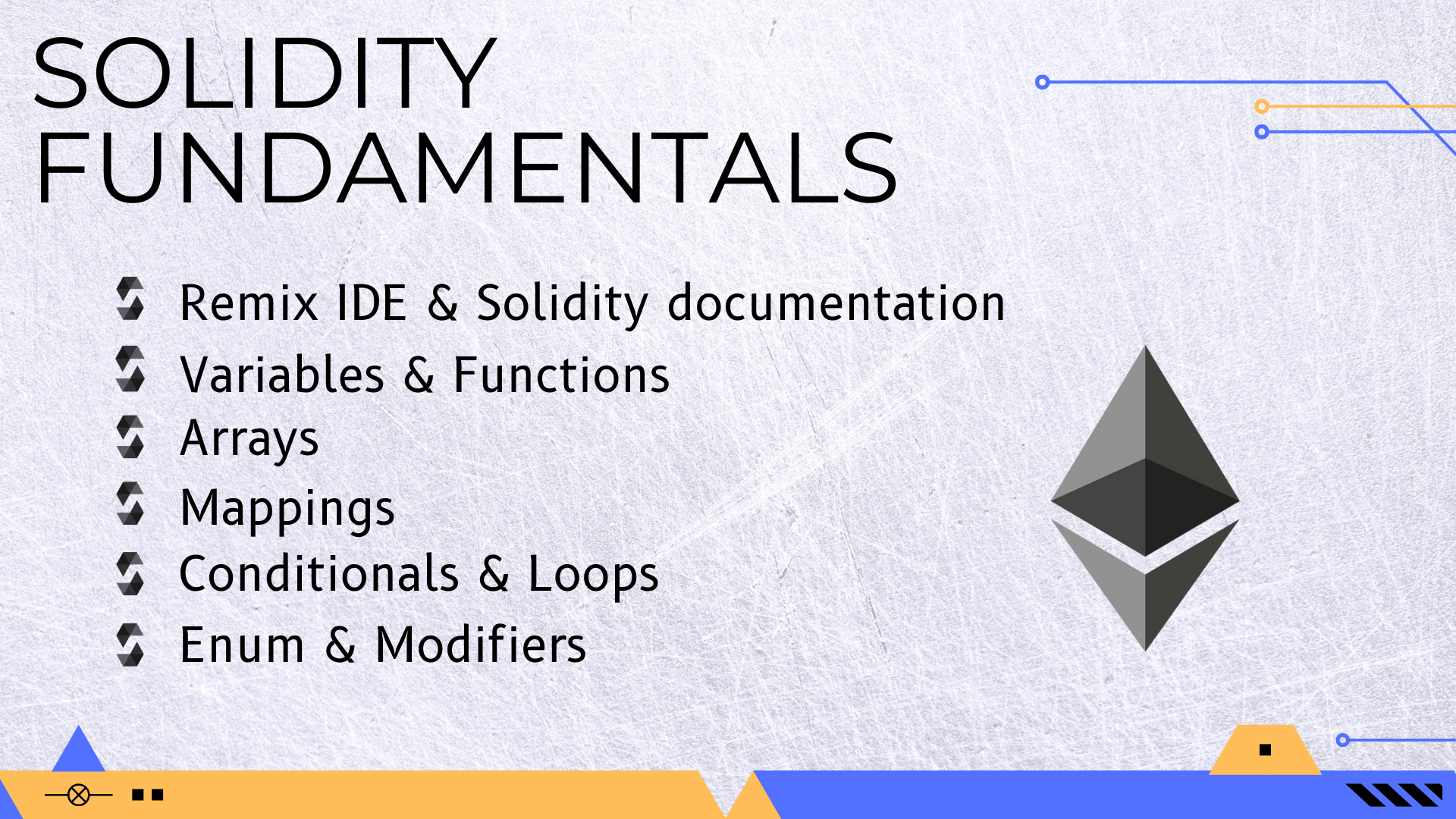 SOLIDITY FUNDAMENTALS

Remix IDE & Solidity documentation
Variables & Functions
Arrays
Mappings
Conditionals & Loops
Enum & Modifiers